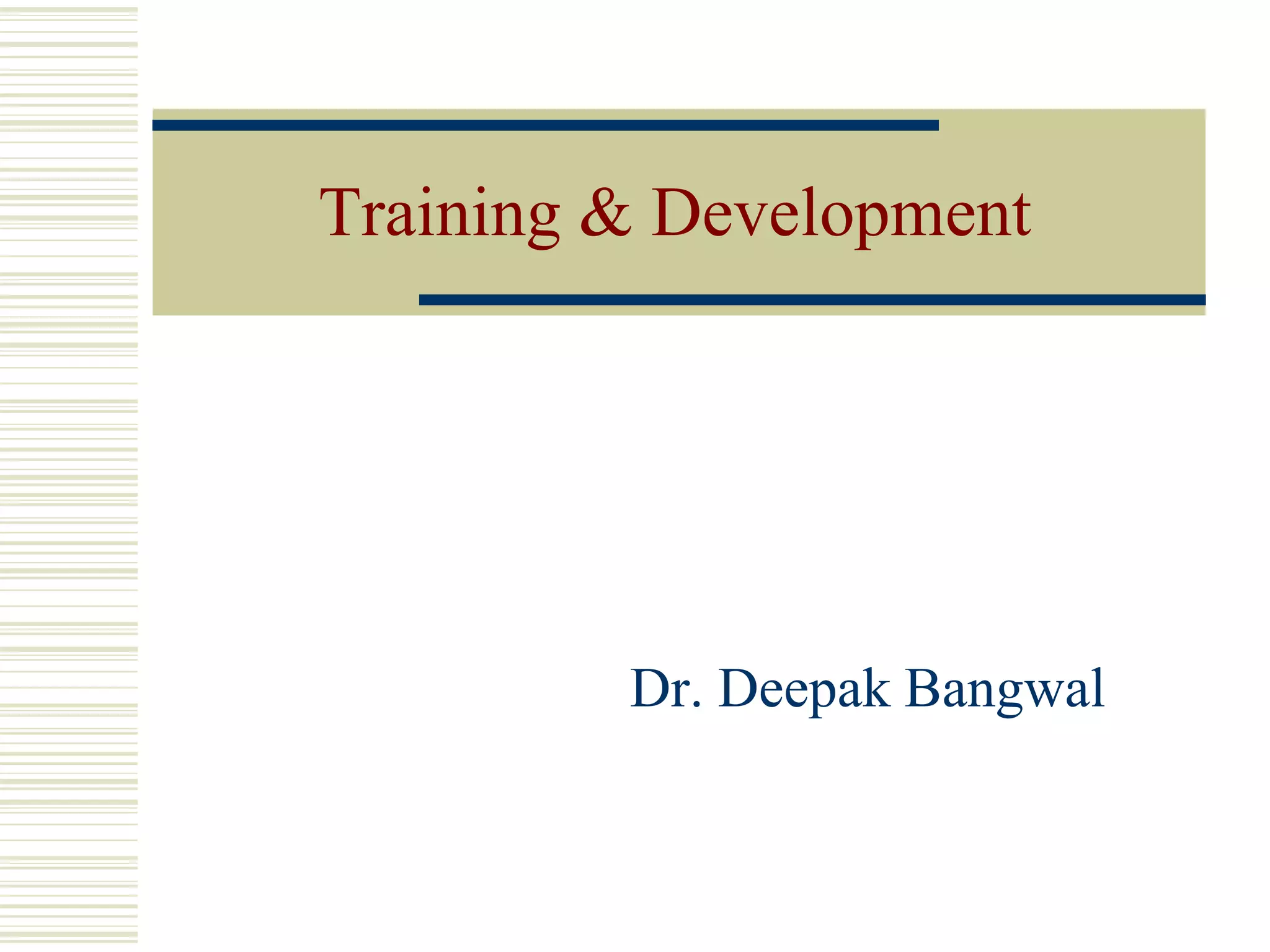 Training & Development

Dr. Deepak Bangwal